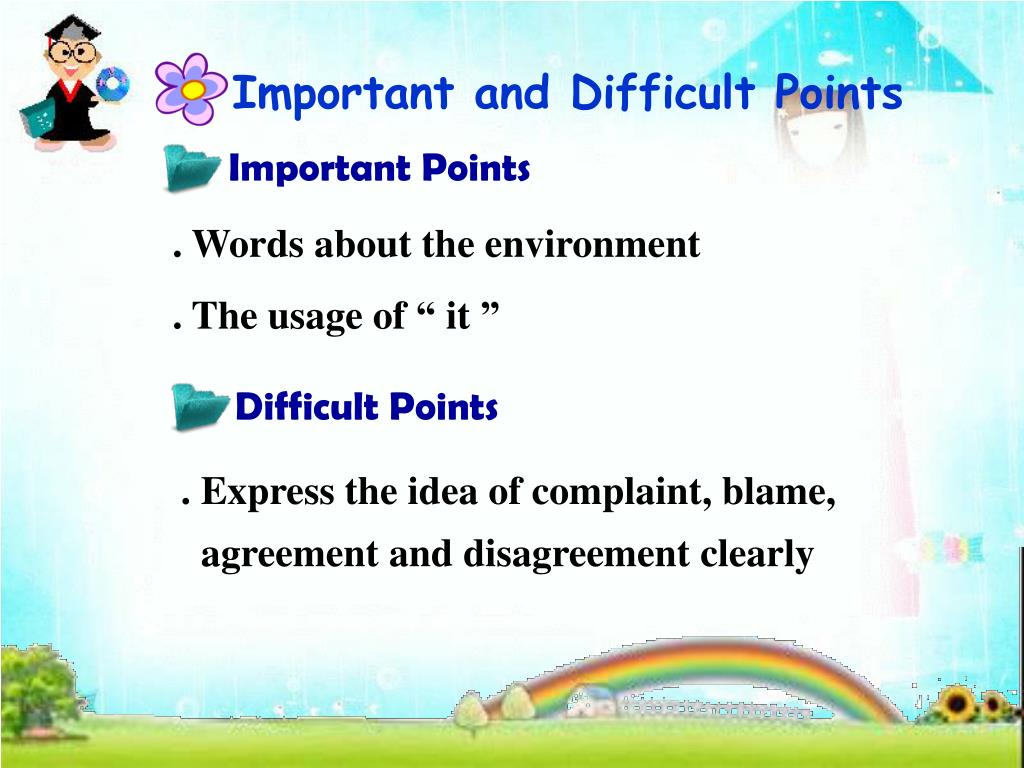 Important and Difficult Points

Important Points

. Words about the environment

. The usage of “ it ”

Difficult Points

. Express the idea of complaint, blame, agreement and disagreement clearly